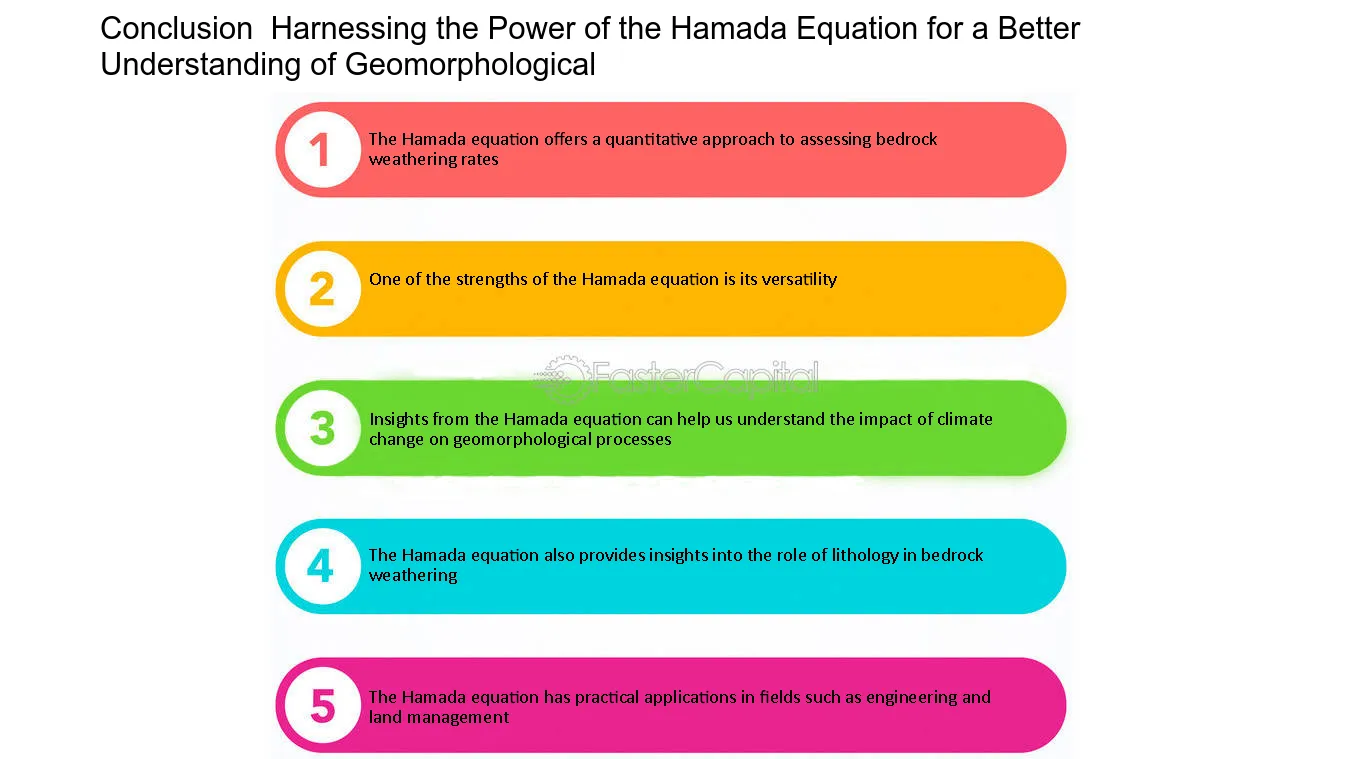 Conclusion  Harnessing the Power of the Hamada Equation for a Better Understanding of Geomorphological

1
The Hamada equation offers a quantitative approach to assessing bedrock weathering rates

2
One of the strengths of the Hamada equation is its versatility

FasterCapital

3
Insights from the Hamada equation can help us understand the impact of climate change on geomorphological processes

4
The Hamada equation also provides insights into the role of lithology in bedrock weathering

5
The Hamada equation has practical applications in fields such as engineering and land management